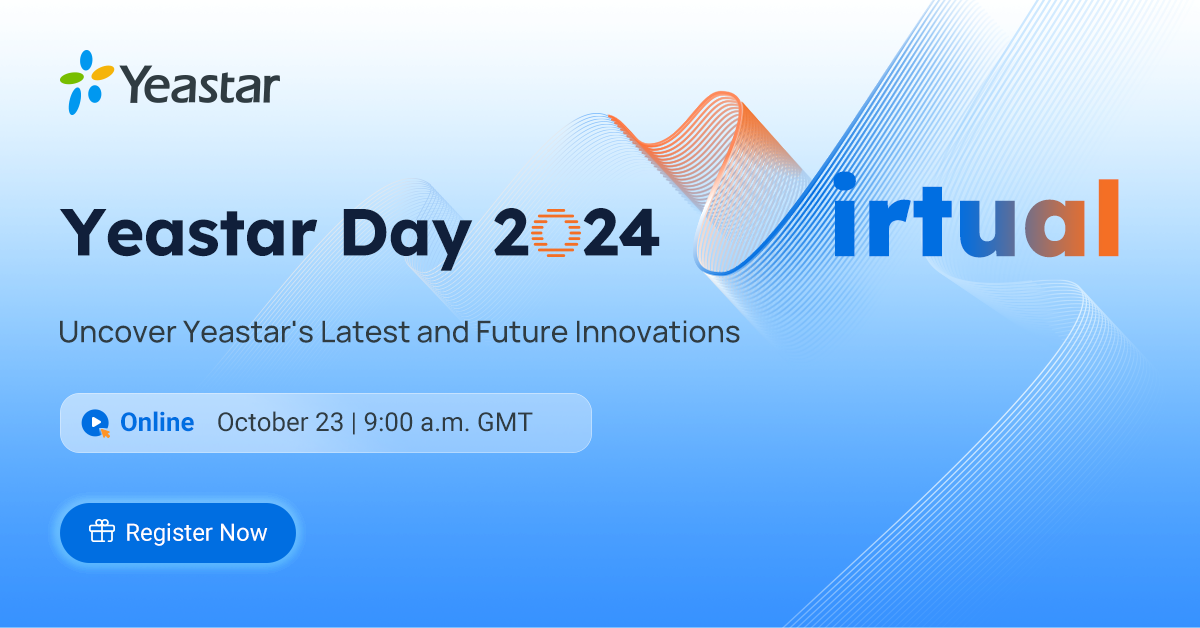 Yeastar

Yeastar Day 2024

Virtual

Uncover Yeastar's Latest and Future Innovations

Online October 23 | 9:00 a.m. GMT

Register Now